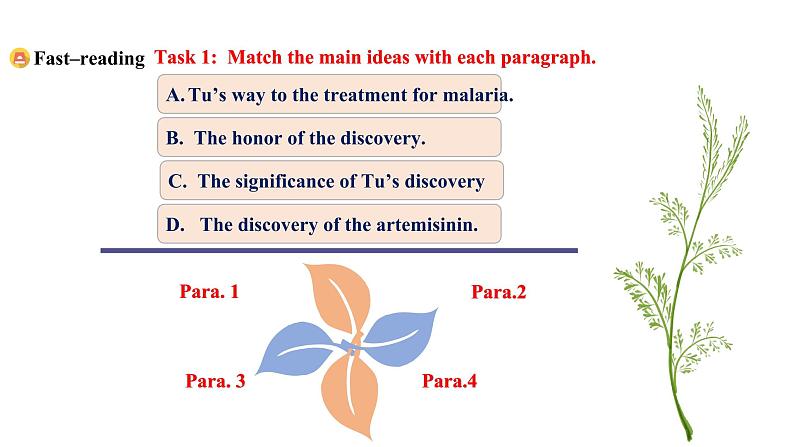 Fast–reading Task 1: Match the main ideas with each paragraph.

A. Tu’s way to the treatment for malaria.

B. The honor of the discovery.

C. The significance of Tu’s discovery

D. The discovery of the artemisinin.

Para. 1

Para.2

Para. 3

Para.4